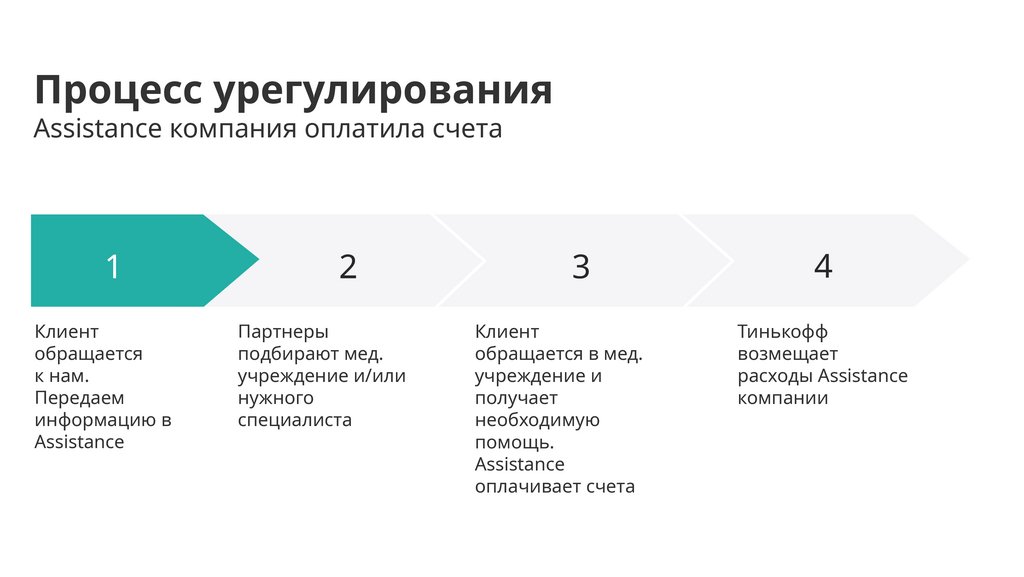 Процесс урегулирования
Assistance компания оплатила счета

1

2

3

4

Клиент обращается к нам. Передаем информацию в Assistance

Партнеры подбирают мед. учреждение и/или нужного специалиста

Клиент обращается в мед. учреждение и получает необходимую помощь. Assistance оплачивает счета

Тинькофф возмещает расходы Assistance компании